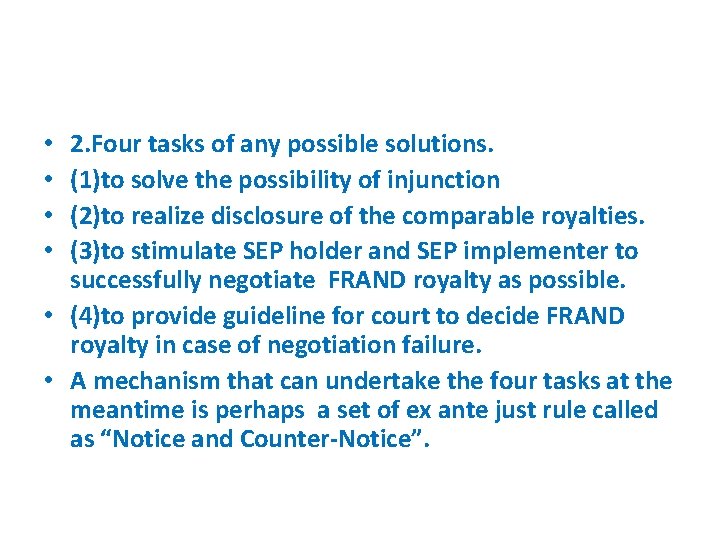 • 2.Four tasks of any possible solutions.
• (1)to solve the possibility of injunction
• (2)to realize disclosure of the comparable royalties.
• (3)to stimulate SEP holder and SEP implementer to successfully negotiate FRAND royalty as possible.
• (4)to provide guideline for court to decide FRAND royalty in case of negotiation failure.
• A mechanism that can undertake the four tasks at the meantime is perhaps a set of ex ante just rule called as “Notice and Counter-Notice”.